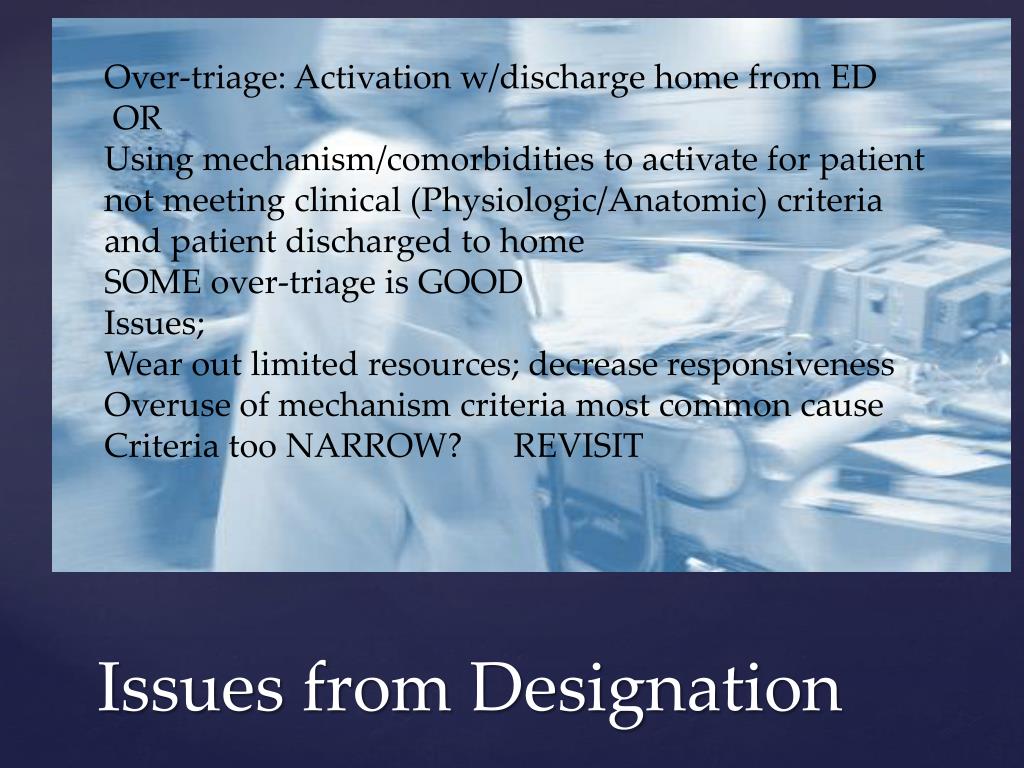 Over-triage: Activation w/discharge home from ED
OR
Using mechanism/comorbidities to activate for patient not meeting clinical (Physiologic/Anatomic) criteria and patient discharged to home
SOME over-triage is GOOD
Issues;
Wear out limited resources; decrease responsiveness
Overuse of mechanism criteria most common cause
Criteria too NARROW? REVISIT

Issues from Designation